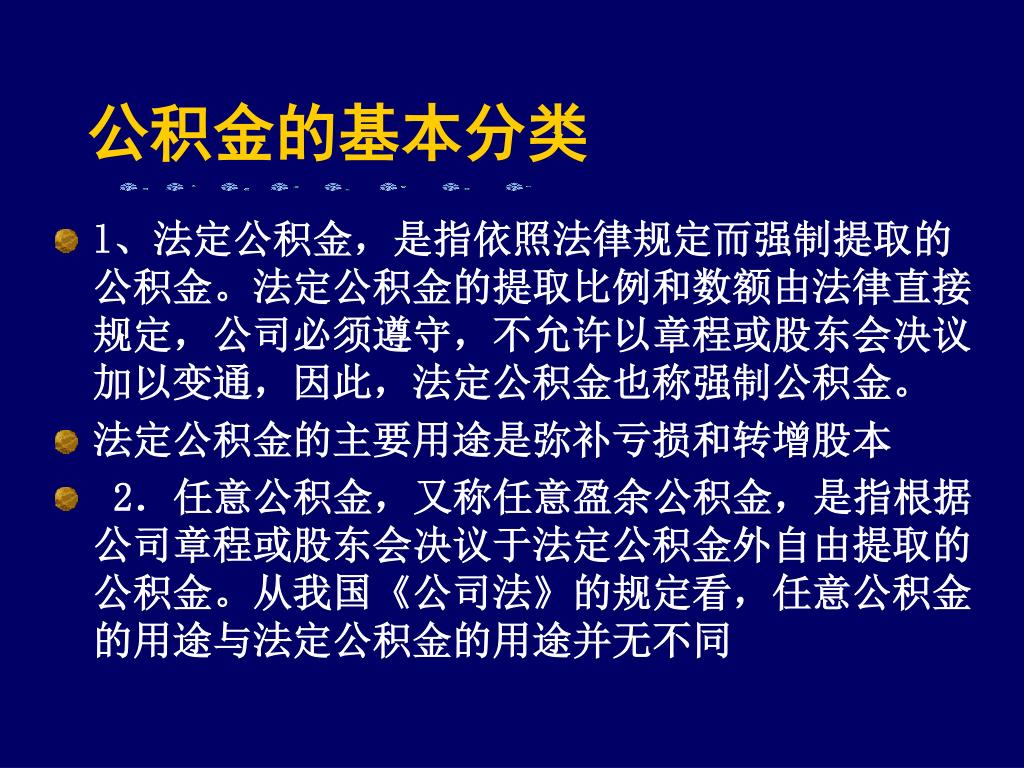 公积金的基本分类

1、法定公积金，是指依照法律规定而强制提取的公积金。法定公积金的提取比例和数额由法律直接规定，公司必须遵守，不允许以章程或股东会决议加以变通，因此，法定公积金也称强制公积金。

法定公积金的主要用途是弥补亏损和转增股本

2．任意公积金，又称任意盈余公积金，是指根据公司章程或股东会决议于法定公积金外自由提取的公积金。从我国《公司法》的规定看，任意公积金的用途与法定公积金的用途并无不同